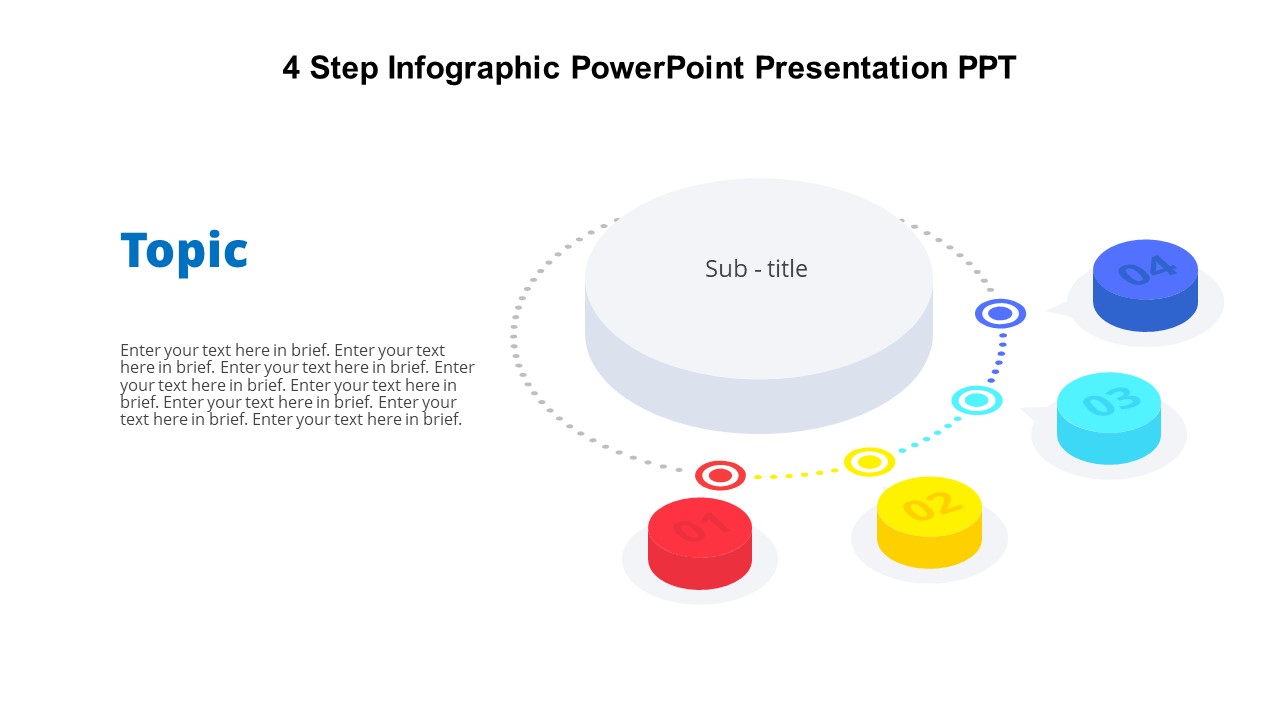 4 Step Infographic PowerPoint Presentation PPT

Topic

Enter your text here in brief. Enter your text here in brief. Enter your text here in brief. Enter your text here in brief. Enter your text here in brief. Enter your text here in brief. Enter your text here in brief. Enter your text here in brief.

Sub - title

04

03

02

01